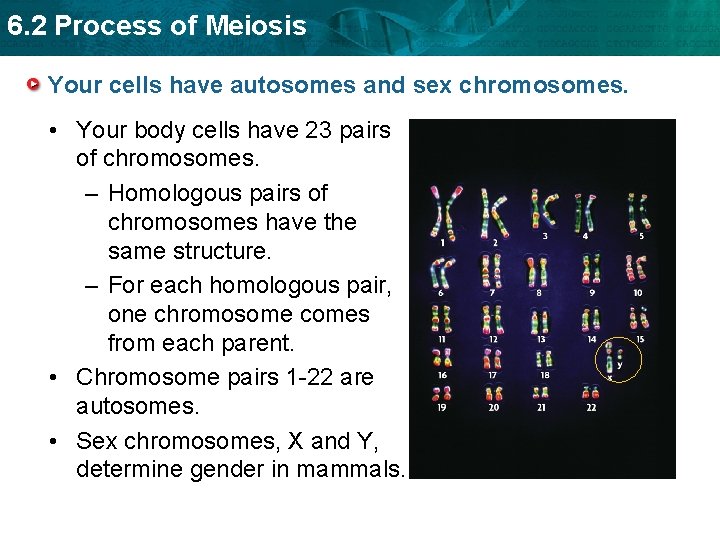 6.2 Process of Meiosis

Your cells have autosomes and sex chromosomes.

• Your body cells have 23 pairs of chromosomes.
 – Homologous pairs of chromosomes have the same structure.
 – For each homologous pair, one chromosome comes from each parent.
• Chromosome pairs 1-22 are autosomes.
• Sex chromosomes, X and Y, determine gender in mammals.

1 2 3 4 5
6 7 8 9 10
11 12 13 14 15
16 17 18 y x
19 20 21 22